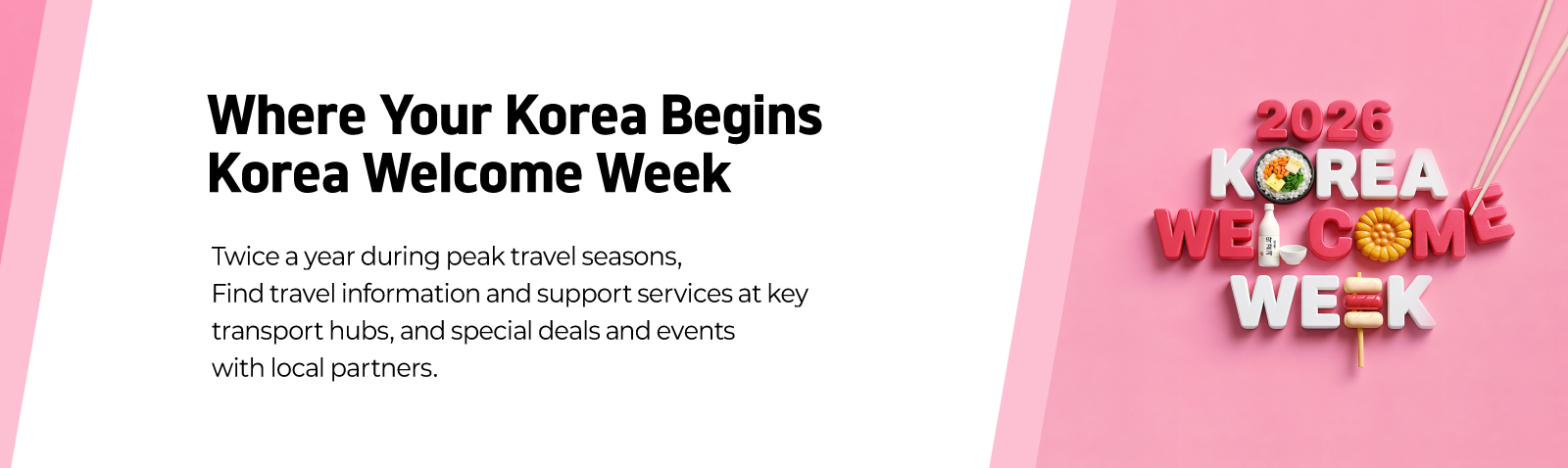 Where Your Korea Begins
Korea Welcome Week

Twice a year during peak travel seasons,
Find travel information and support services at key transport hubs, and special deals and events with local partners.

2026
KOREA
WELCOME
WEEK

막걸리